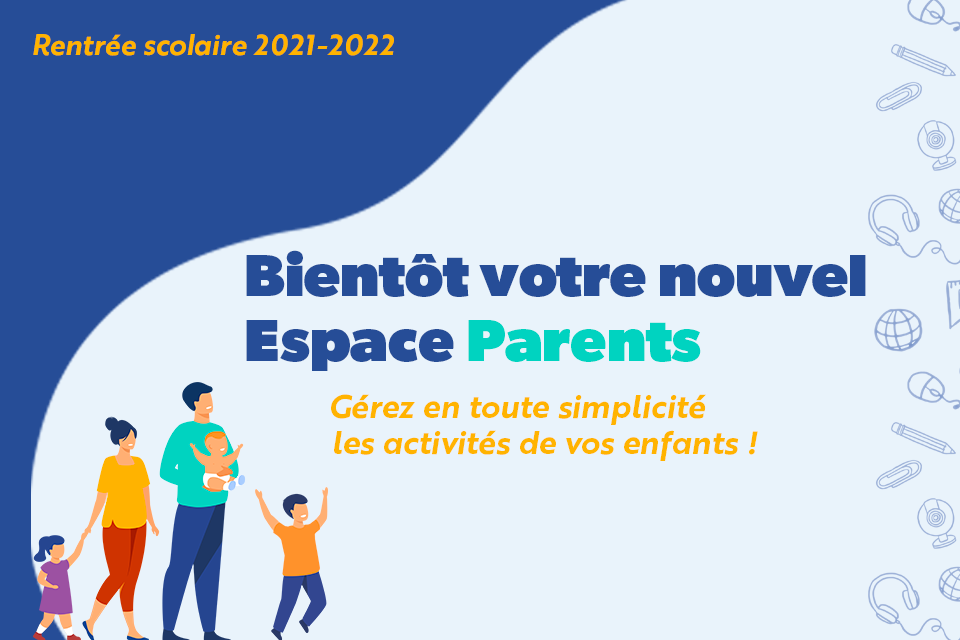 Rentrée scolaire 2021-2022

Bientôt votre nouvel Espace Parents

Gérez en toute simplicité les activités de vos enfants !